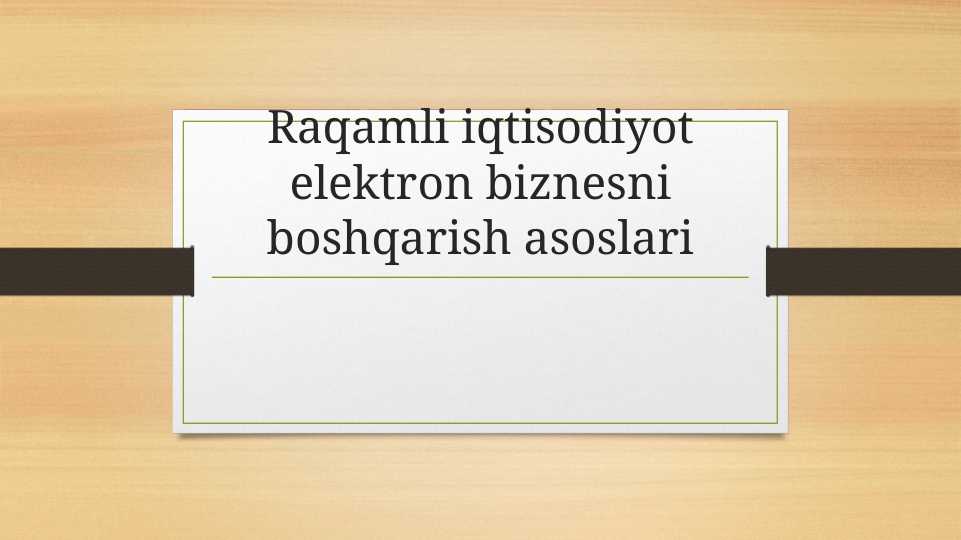 Raqamli iqtisodiyot elektron biznesni boshqarish asoslari